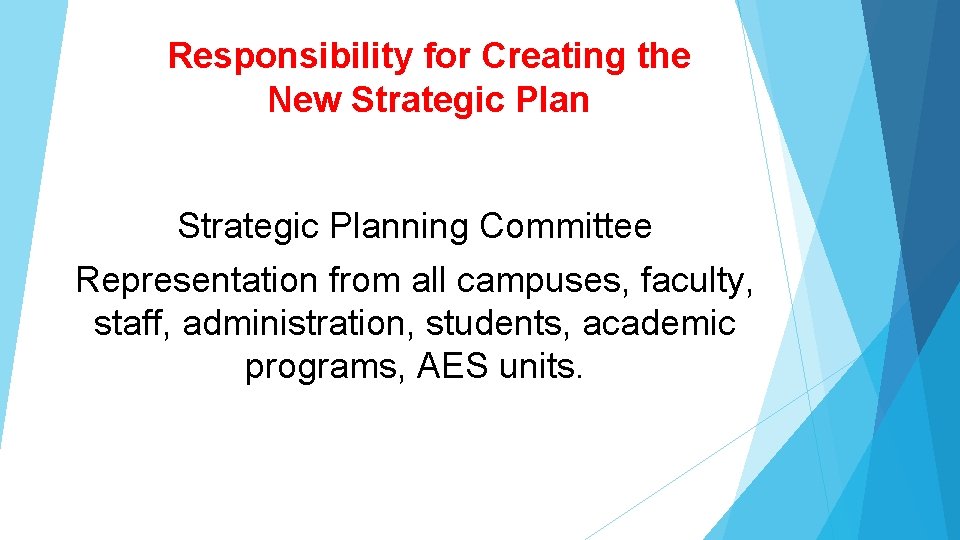 Responsibility for Creating the New Strategic Plan

Strategic Planning Committee

Representation from all campuses, faculty, staff, administration, students, academic programs, AES units.